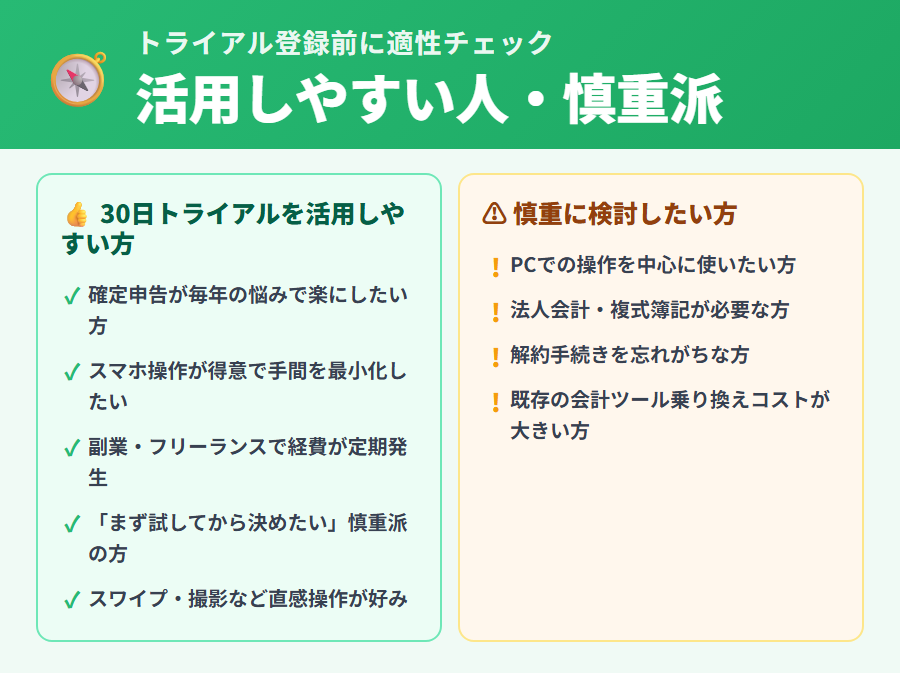 トライアル登録前に適性チェック
活用しやすい人・慎重派

👍 30日トライアルを活用しやすい方

✓ 確定申告が毎年の悩みで楽にしたい方

✓ スマホ操作が得意で手間を最小化したい

✓ 副業・フリーランスで経費が定期発生

✓ 「まず試してから決めたい」慎重派の方

✓ スワイプ・撮影など直感操作が好み

⚠ 慎重に検討したい方

! PCでの操作を中心に使いたい方

! 法人会計・複式簿記が必要な方

! 解約手続きを忘れがちな方

! 既存の会計ツール乗り換えコストが大きい方